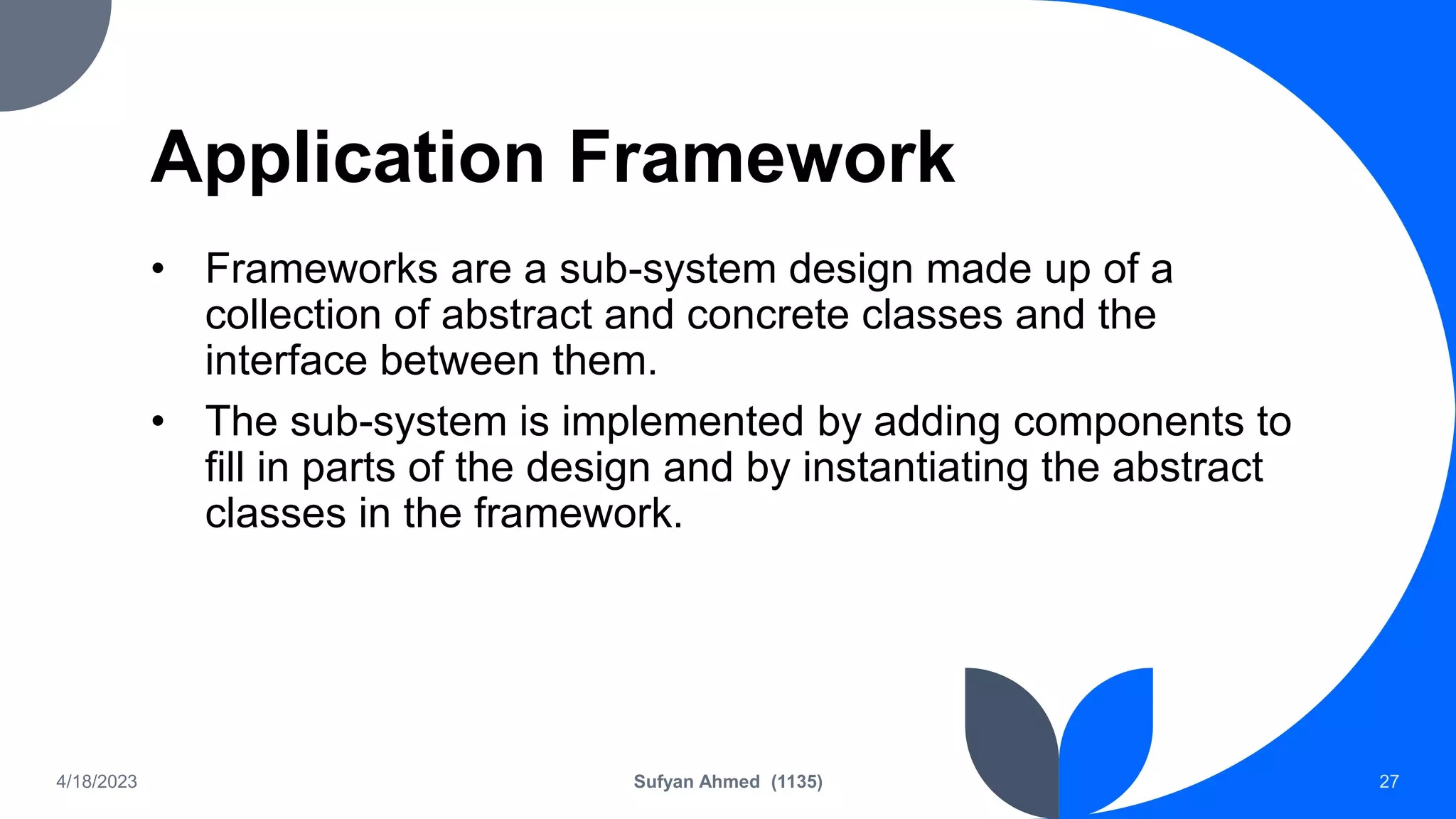 Application Framework

• Frameworks are a sub-system design made up of a collection of abstract and concrete classes and the interface between them.

• The sub-system is implemented by adding components to fill in parts of the design and by instantiating the abstract classes in the framework.

4/18/2023

Sufyan Ahmed (1135)

27